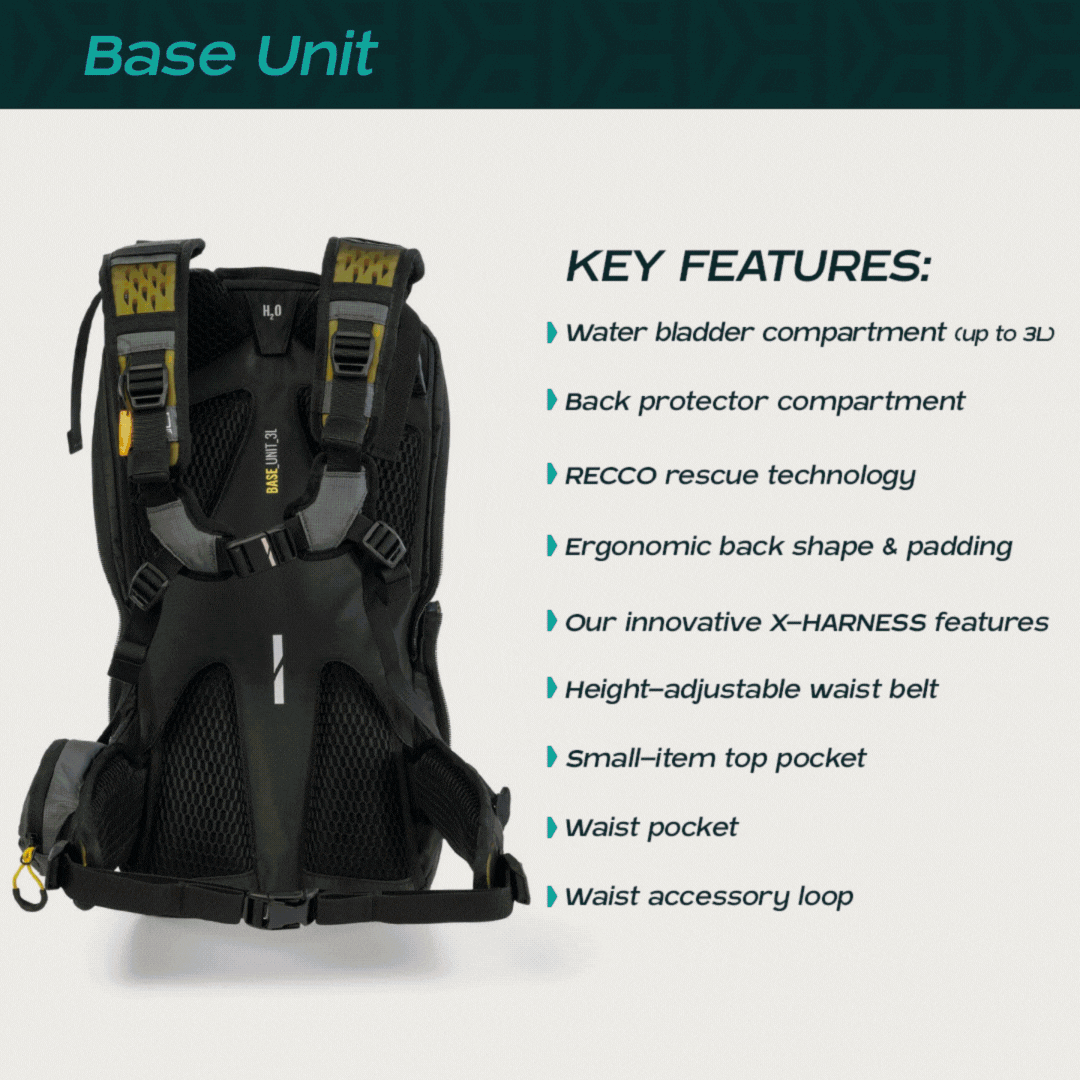 Base Unit

$H_2O$

BASE_UNIT_3L

KEY FEATURES:

Water bladder compartment (up to 3L)

Back protector compartment

RECCO rescue technology

Ergonomic back shape & padding

Our innovative X-HARNESS features

Height-adjustable waist belt

Small-item top pocket

Waist pocket

Waist accessory loop